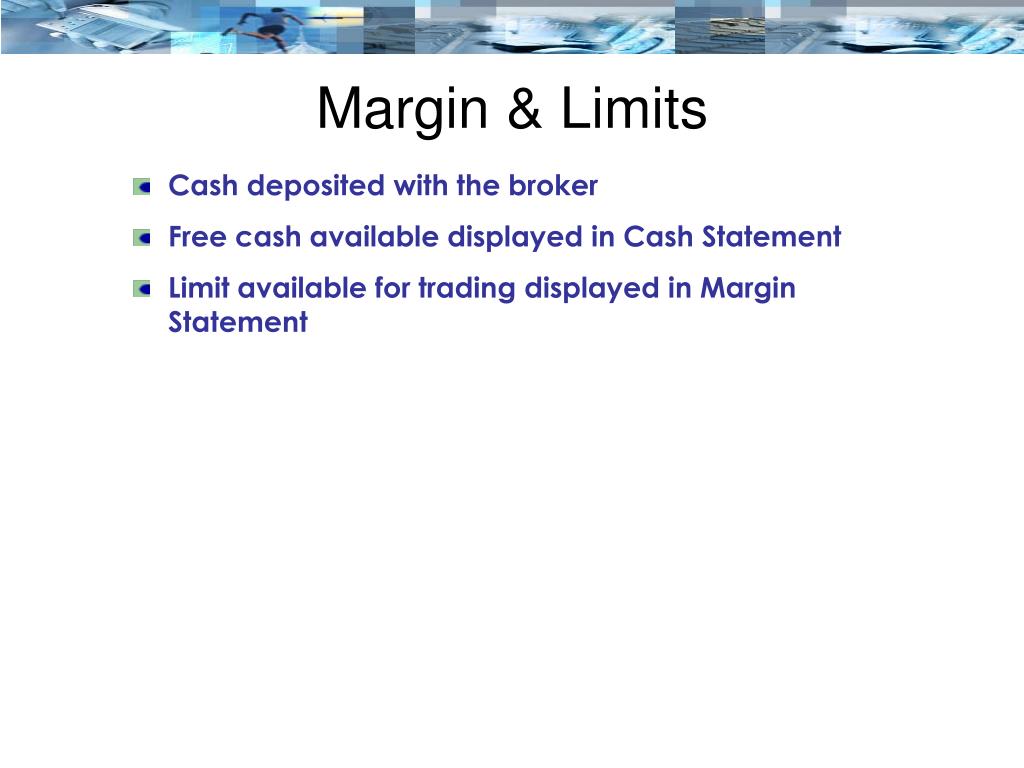 Margin & Limits

Cash deposited with the broker

Free cash available displayed in Cash Statement

Limit available for trading displayed in Margin Statement